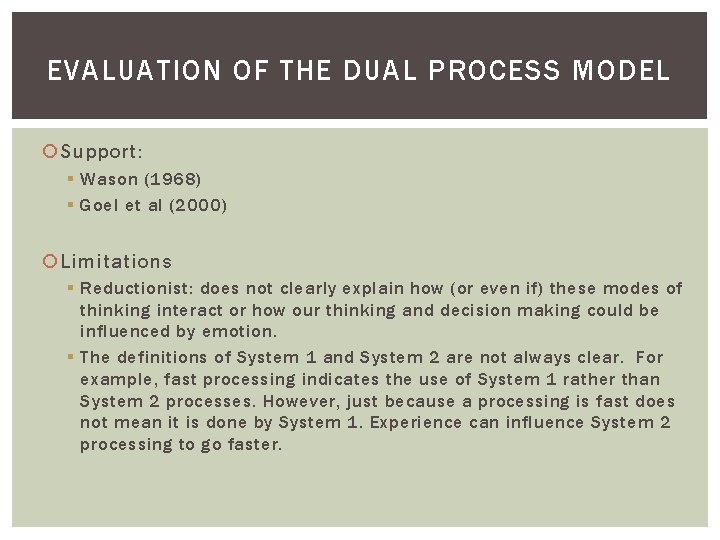 EVALUATION OF THE DUAL PROCESS MODEL

Support:

Wason (1968)

Goel et al (2000)

Limitations

Reductionist: does not clearly explain how (or even if) these modes of thinking interact or how our thinking and decision making could be influenced by emotion.

The definitions of System 1 and System 2 are not always clear. For example, fast processing indicates the use of System 1 rather than System 2 processes. However, just because a processing is fast does not mean it is done by System 1. Experience can influence System 2 processing to go faster.